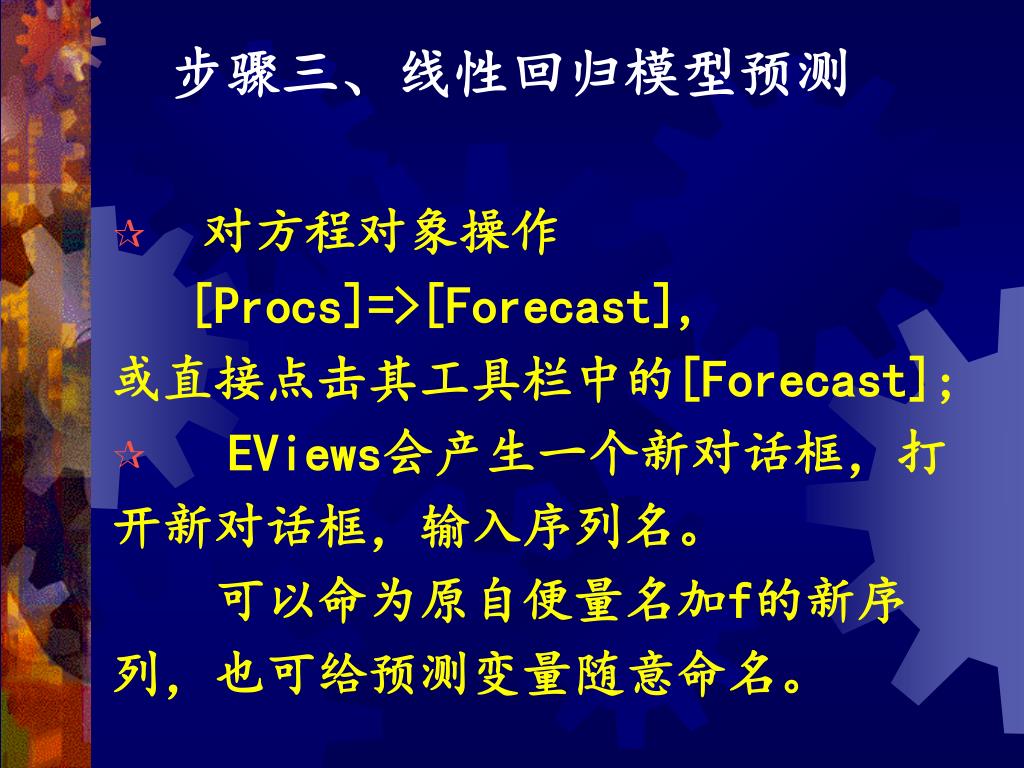 步骤三、线性回归模型预测

☆ 对方程对象操作 [Procs]=>[Forecast], 或直接点击其工具栏中的[Forecast];

☆ EViews会产生一个新对话框，打开新对话框，输入序列名。

可以命为原自便量名加f的新序列，也可给预测变量随意命名。